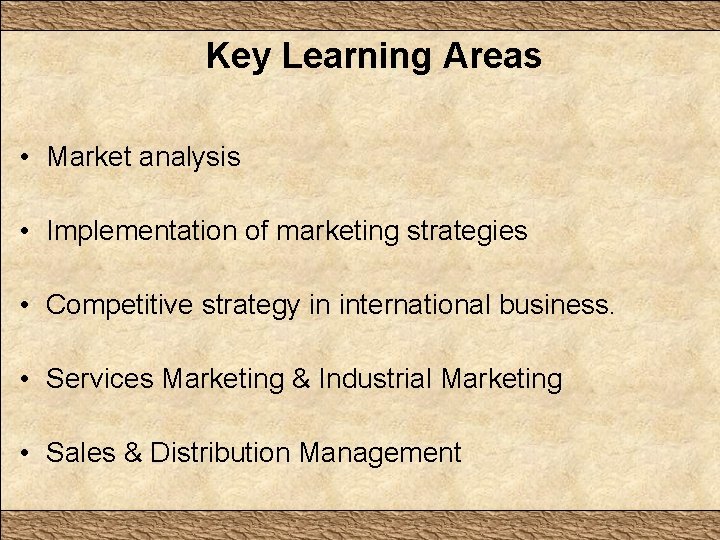 Key Learning Areas

• Market analysis

• Implementation of marketing strategies

• Competitive strategy in international business.

• Services Marketing & Industrial Marketing

• Sales & Distribution Management